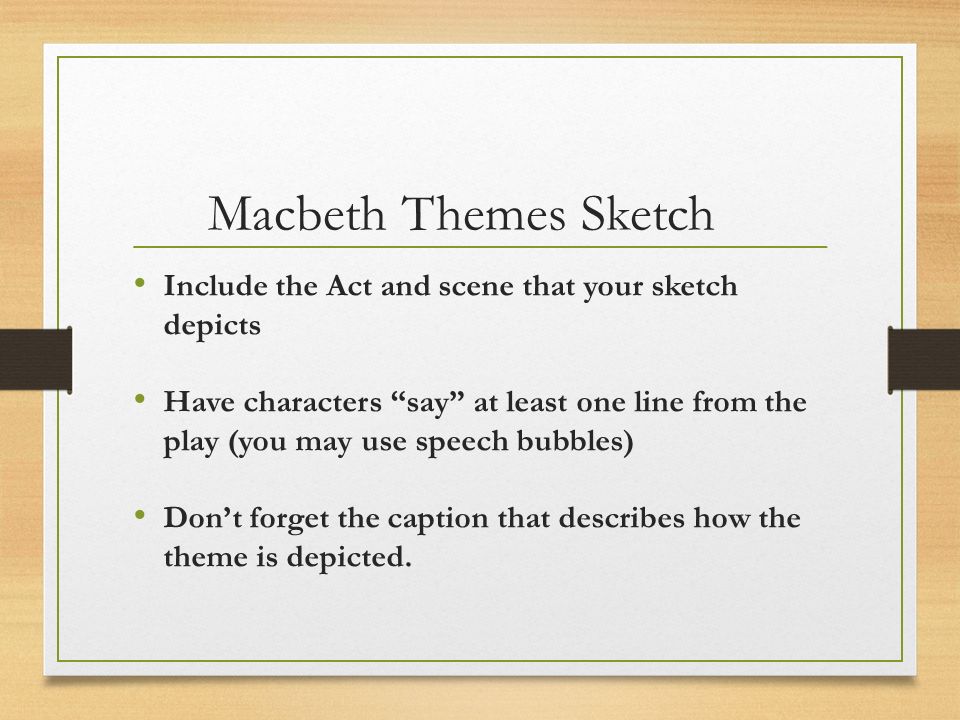 Macbeth Themes Sketch

• Include the Act and scene that your sketch depicts

• Have characters “say” at least one line from the play (you may use speech bubbles)

• Don’t forget the caption that describes how the theme is depicted.